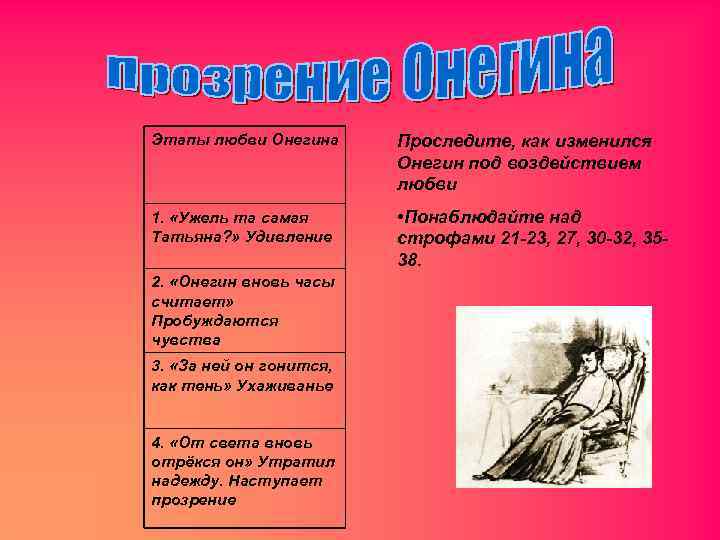 Прозрение Онегина

| Этапы любви Онегина |
|---|
| 1. «Ужель та самая Татьяна?» Удивление |
| 2. «Онегин вновь часы считает» Пробуждаются чувства |
| 3. «За ней он гонится, как тень» Ухаживанье |
| 4. «От света вновь отрёкся он» Утратил надежду. Наступает прозрение |

Проследите, как изменился Онегин под воздействием любви

•Понаблюдайте над строфами 21-23, 27, 30-32, 35-38.